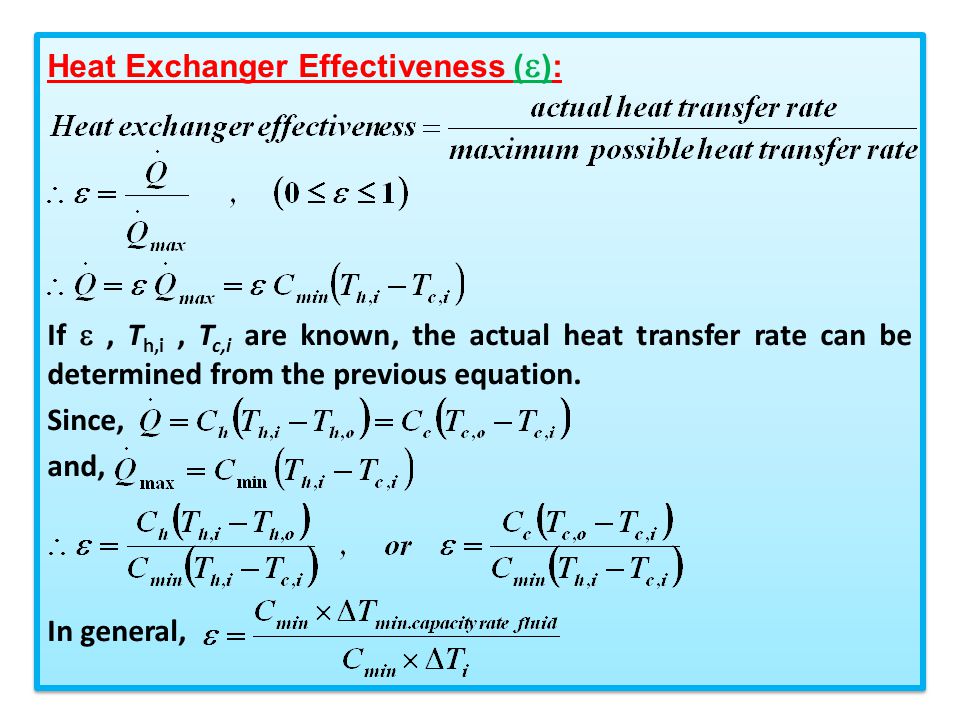 Heat Exchanger Effectiveness ($\varepsilon$):

$Heat\ exchanger\ effectiveness = \frac{actual\ heat\ transfer\ rate}{maximum\ possible\ heat\ transfer\ rate}$

$\therefore \varepsilon = \frac{\dot{Q}}{\dot{Q}_{max}}$ , $(0 \leq \varepsilon \leq 1)$

$\therefore \dot{Q} = \varepsilon \dot{Q}_{max} = \varepsilon C_{min}(T_{h,i} - T_{c,i})$

If $\varepsilon$ , $T_{h,i}$ , $T_{c,i}$ are known, the actual heat transfer rate can be determined from the previous equation.

Since, $\dot{Q} = C_h(T_{h,i} - T_{h,o}) = C_c(T_{c,o} - T_{c,i})$

and, $\dot{Q}_{max} = C_{min}(T_{h,i} - T_{c,i})$

$\therefore \varepsilon = \frac{C_h(T_{h,i} - T_{h,o})}{C_{min}(T_{h,i} - T_{c,i})}$ , or $\varepsilon = \frac{C_c(T_{c,o} - T_{c,i})}{C_{min}(T_{h,i} - T_{c,i})}$

In general, $\varepsilon = \frac{C_{min} \times \Delta T_{min.capacity\ rate\ fluid}}{C_{min} \times \Delta T_i}$